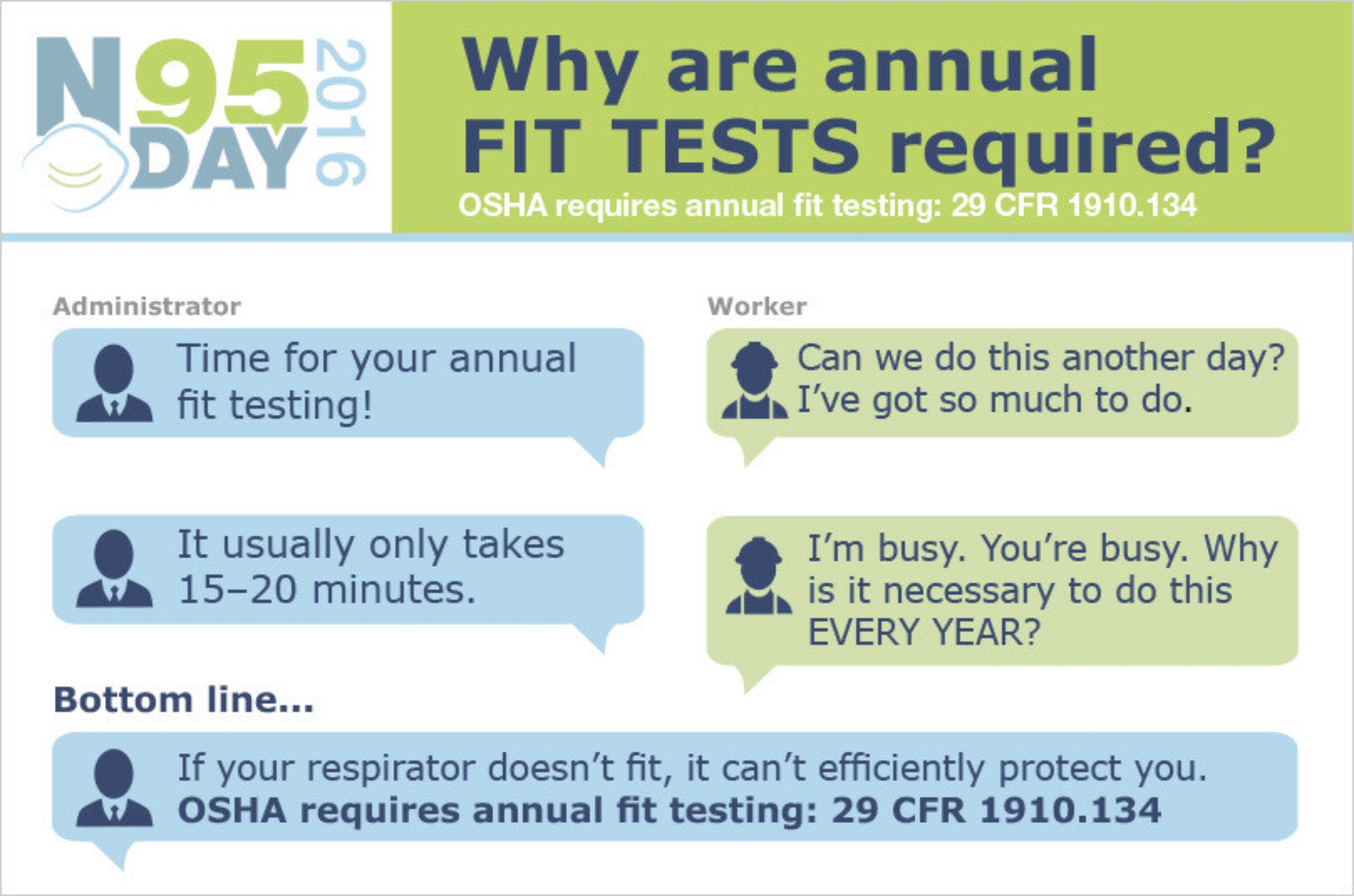 N95 DAY 2016

Why are annual FIT TESTS required?

OSHA requires annual fit testing: 29 CFR 1910.134

Administrator

Time for your annual fit testing!

Worker

Can we do this another day? I've got so much to do.

It usually only takes 15–20 minutes.

I'm busy. You're busy. Why is it necessary to do this EVERY YEAR?

Bottom line...

If your respirator doesn't fit, it can't efficiently protect you.
OSHA requires annual fit testing: 29 CFR 1910.134